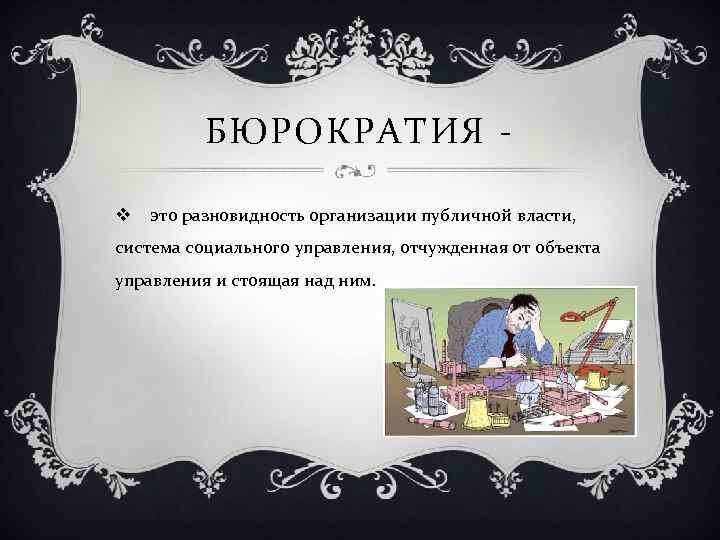 БЮРОКРАТИЯ -

❖ это разновидность организации публичной власти, система социального управления, отчужденная от объекта управления и стоящая над ним.